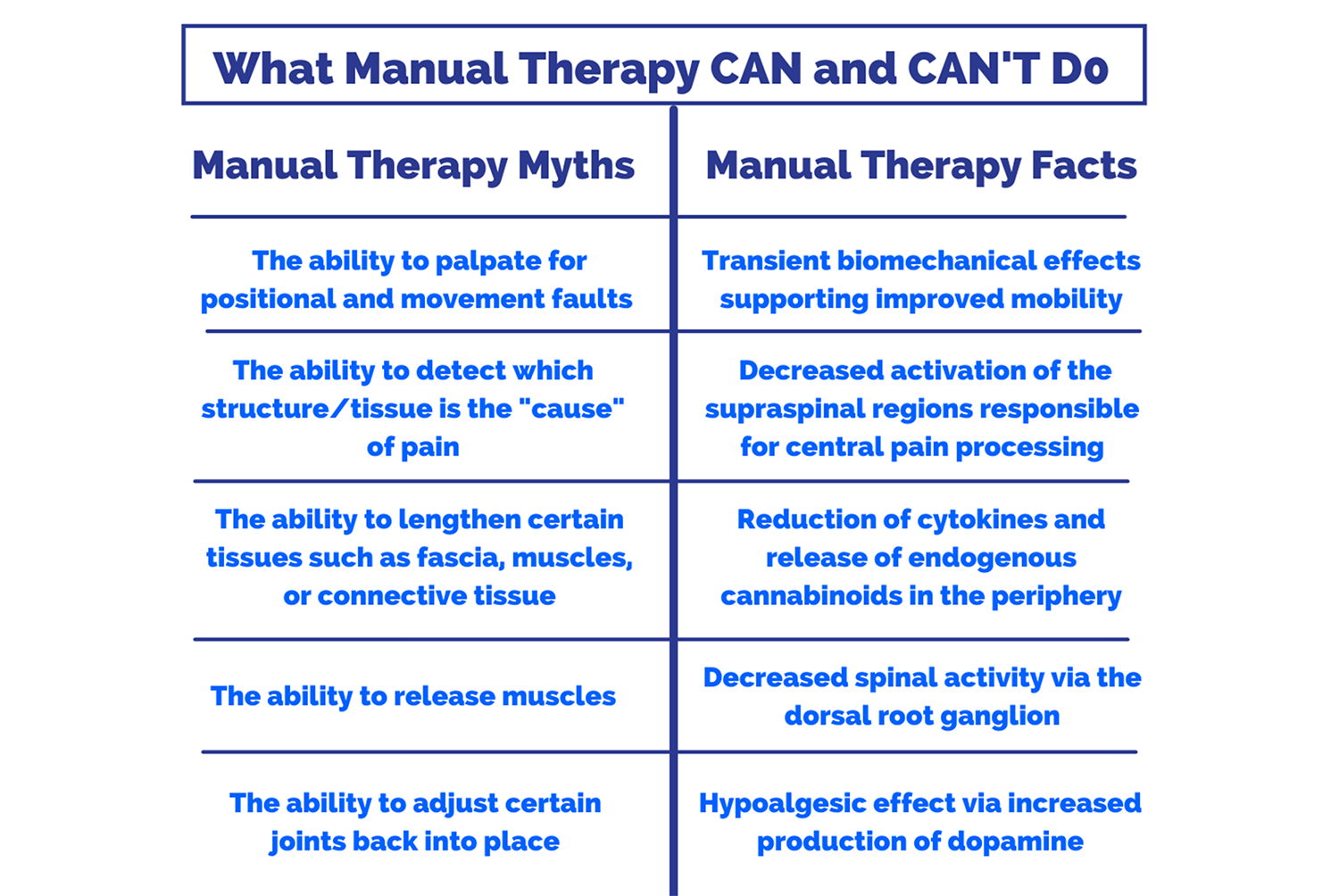 What Manual Therapy CAN and CAN'T Do

| Manual Therapy Myths | Manual Therapy Facts |
|---|---|
| The ability to palpate for positional and movement faults | Transient biomechanical effects supporting improved mobility |
| The ability to detect which structure/tissue is the "cause" of pain | Decreased activation of the supraspinal regions responsible for central pain processing |
| The ability to lengthen certain tissues such as fascia, muscles, or connective tissue | Reduction of cytokines and release of endogenous cannabinoids in the periphery |
| The ability to release muscles | Decreased spinal activity via the dorsal root ganglion |
| The ability to adjust certain joints back into place | Hypoalgesic effect via increased production of dopamine |